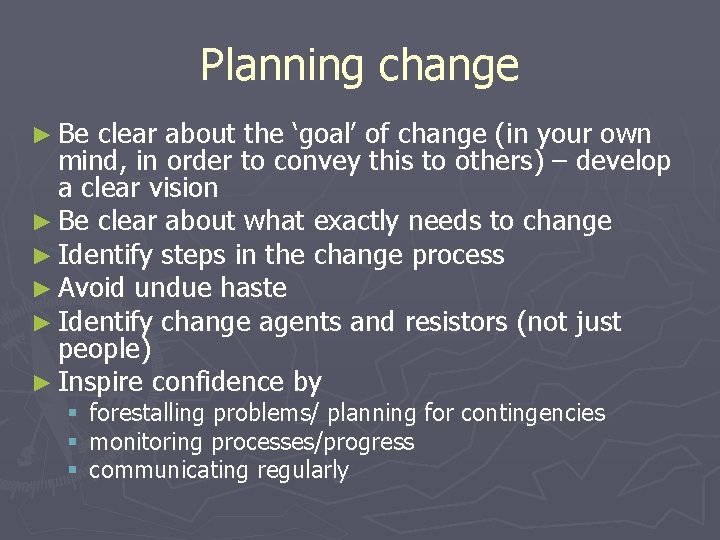 Planning change

► Be clear about the ‘goal’ of change (in your own mind, in order to convey this to others) – develop a clear vision
► Be clear about what exactly needs to change
► Identify steps in the change process
► Avoid undue haste
► Identify change agents and resistors (not just people)
► Inspire confidence by
▪ forestalling problems/ planning for contingencies
▪ monitoring processes/progress
▪ communicating regularly